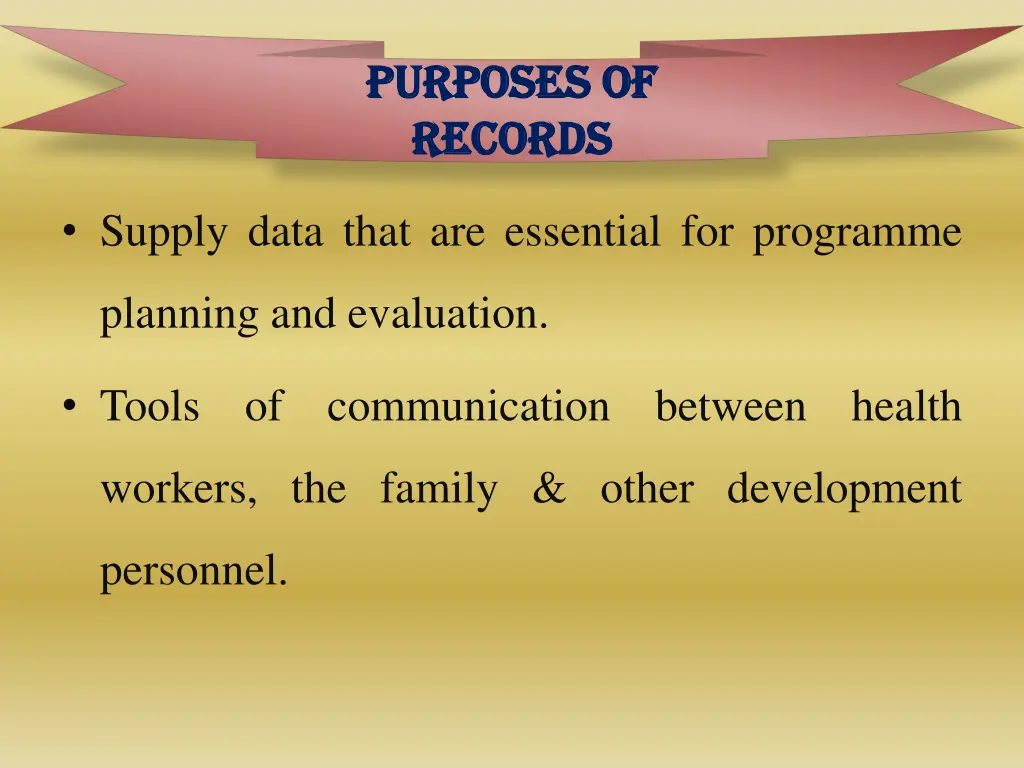 PURPOSES OF RECORDS

• Supply data that are essential for programme planning and evaluation.

• Tools of communication between health workers, the family & other development personnel.